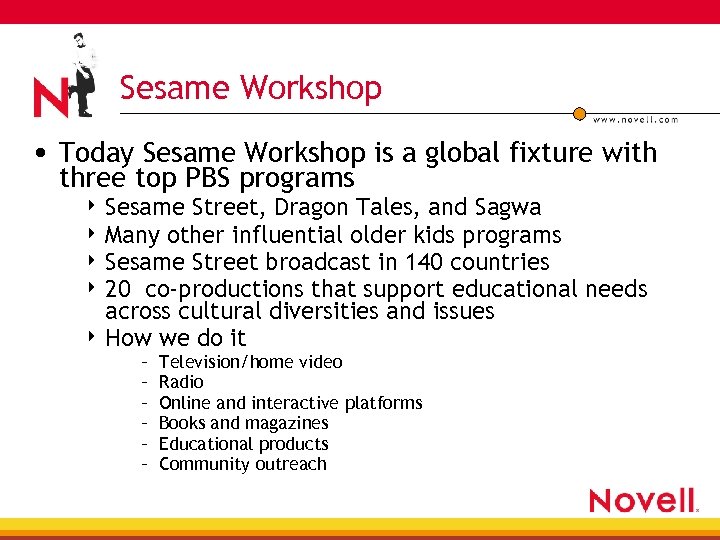 N

Sesame Workshop

www.novell.com

• Today Sesame Workshop is a global fixture with three top PBS programs
‣ Sesame Street, Dragon Tales, and Sagwa
‣ Many other influential older kids programs
‣ Sesame Street broadcast in 140 countries
‣ 20 co-productions that support educational needs across cultural diversities and issues
‣ How we do it
– Television/home video
– Radio
– Online and interactive platforms
– Books and magazines
– Educational products
– Community outreach

Novell.